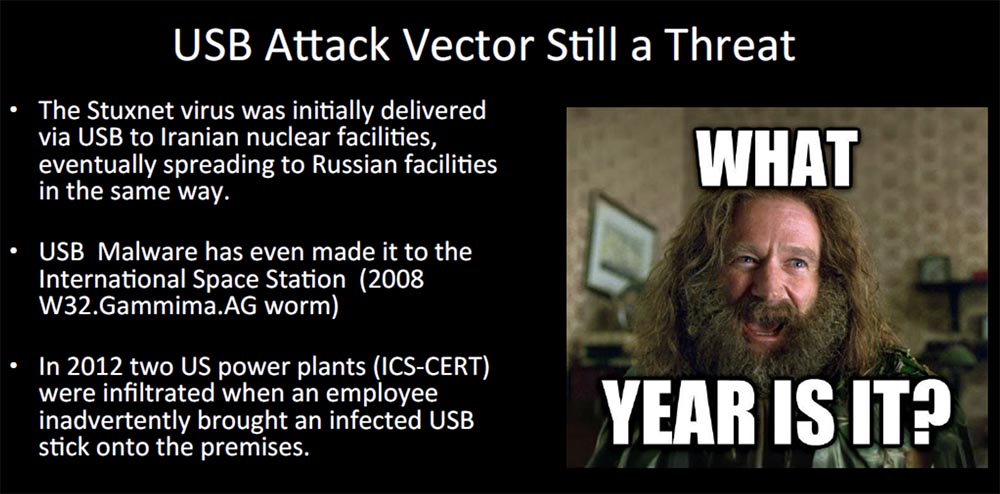 USB Attack Vector Still a Threat

• The Stuxnet virus was initially delivered via USB to Iranian nuclear facilities, eventually spreading to Russian facilities in the same way.

• USB Malware has even made it to the International Space Station (2008 W32.Gammima.AG worm)

• In 2012 two US power plants (ICS-CERT) were infiltrated when an employee inadvertently brought an infected USB stick onto the premises.

WHAT
YEAR IS IT?